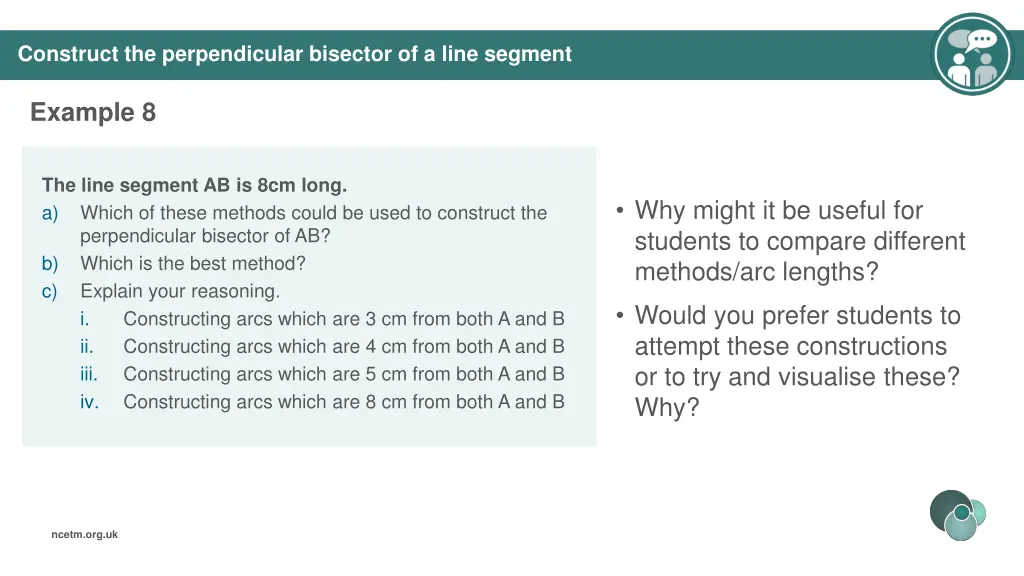 Construct the perpendicular bisector of a line segment

Example 8

The line segment AB is 8cm long.
a) Which of these methods could be used to construct the perpendicular bisector of AB?
b) Which is the best method?
c) Explain your reasoning.
i. Constructing arcs which are 3 cm from both A and B
ii. Constructing arcs which are 4 cm from both A and B
iii. Constructing arcs which are 5 cm from both A and B
iv. Constructing arcs which are 8 cm from both A and B

• Why might it be useful for students to compare different methods/arc lengths?

• Would you prefer students to attempt these constructions or to try and visualise these? Why?

ncetm.org.uk